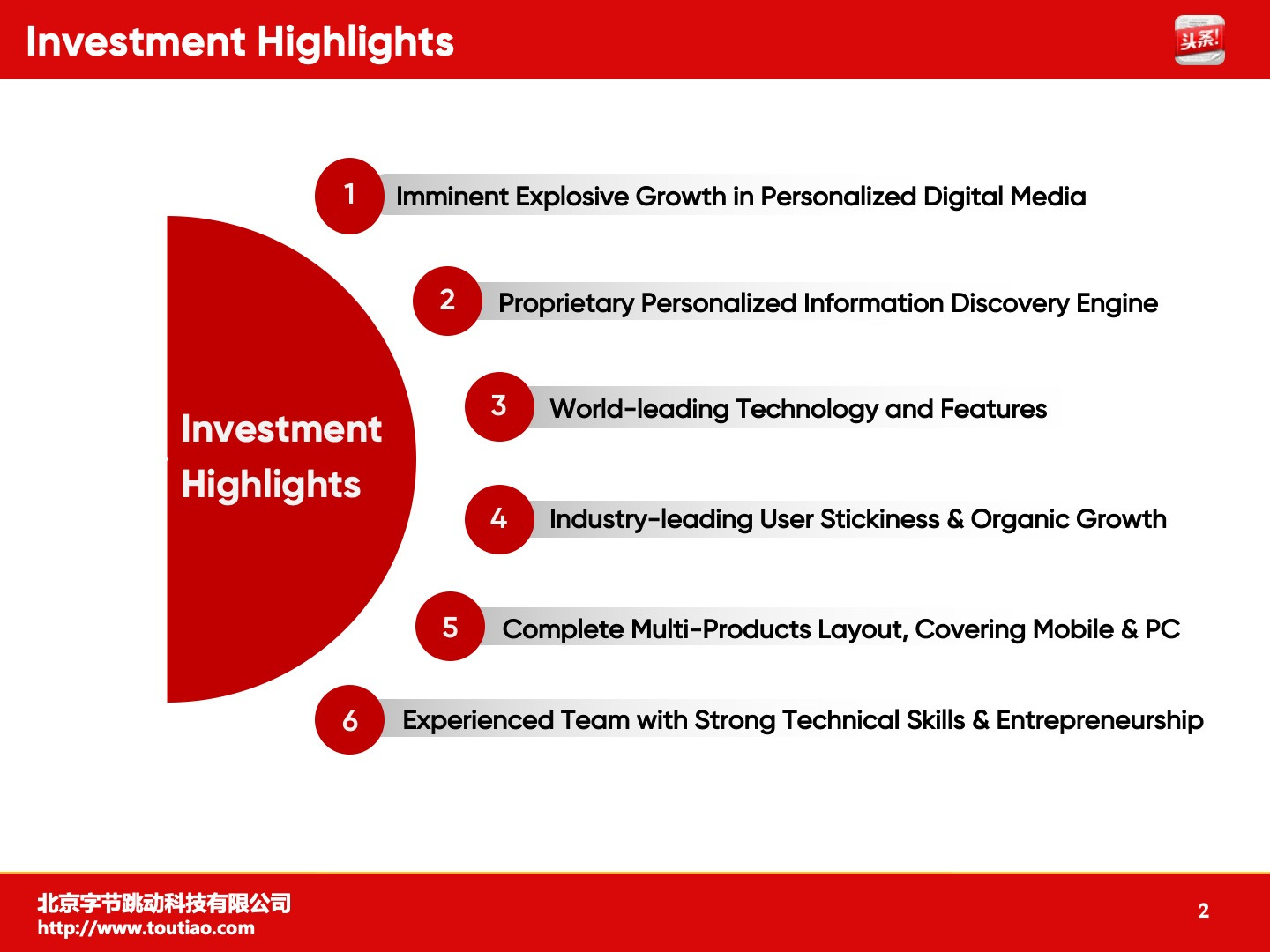 Investment Highlights

头条!

Investment Highlights

1 Imminent Explosive Growth in Personalized Digital Media

2 Proprietary Personalized Information Discovery Engine

3 World-leading Technology and Features

4 Industry-leading User Stickiness & Organic Growth

5 Complete Multi-Products Layout, Covering Mobile & PC

6 Experienced Team with Strong Technical Skills & Entrepreneurship

北京字节跳动科技有限公司
http://www.toutiao.com

2